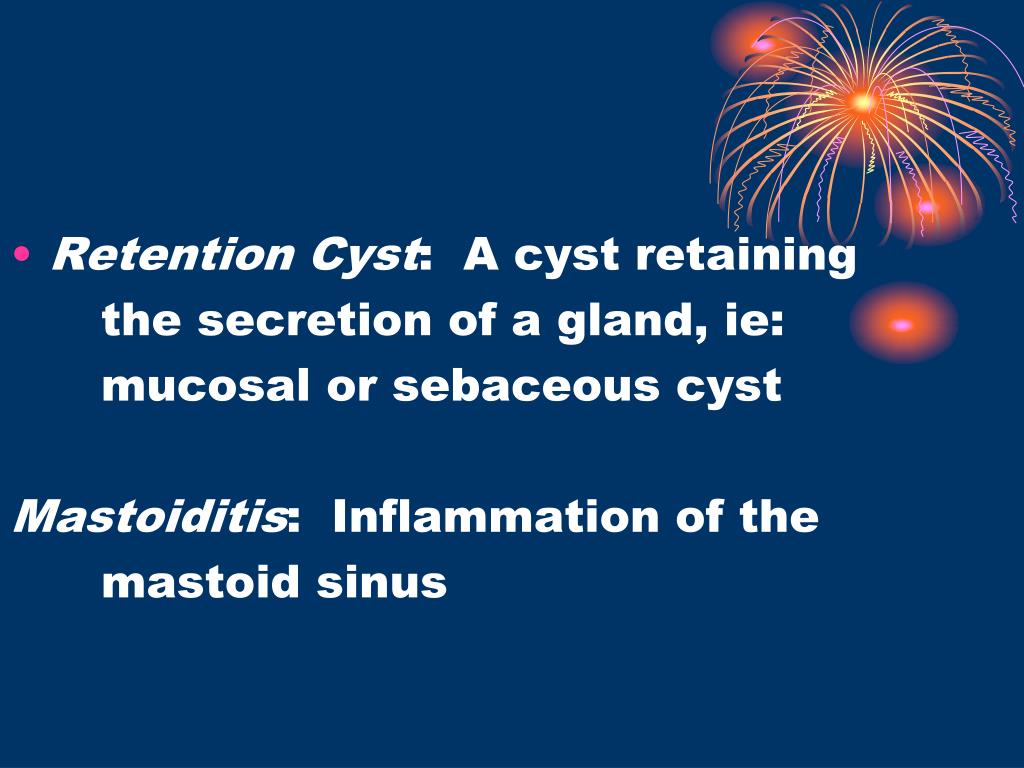 • Retention Cyst: A cyst retaining the secretion of a gland, ie: mucosal or sebaceous cyst

Mastoiditis: Inflammation of the mastoid sinus